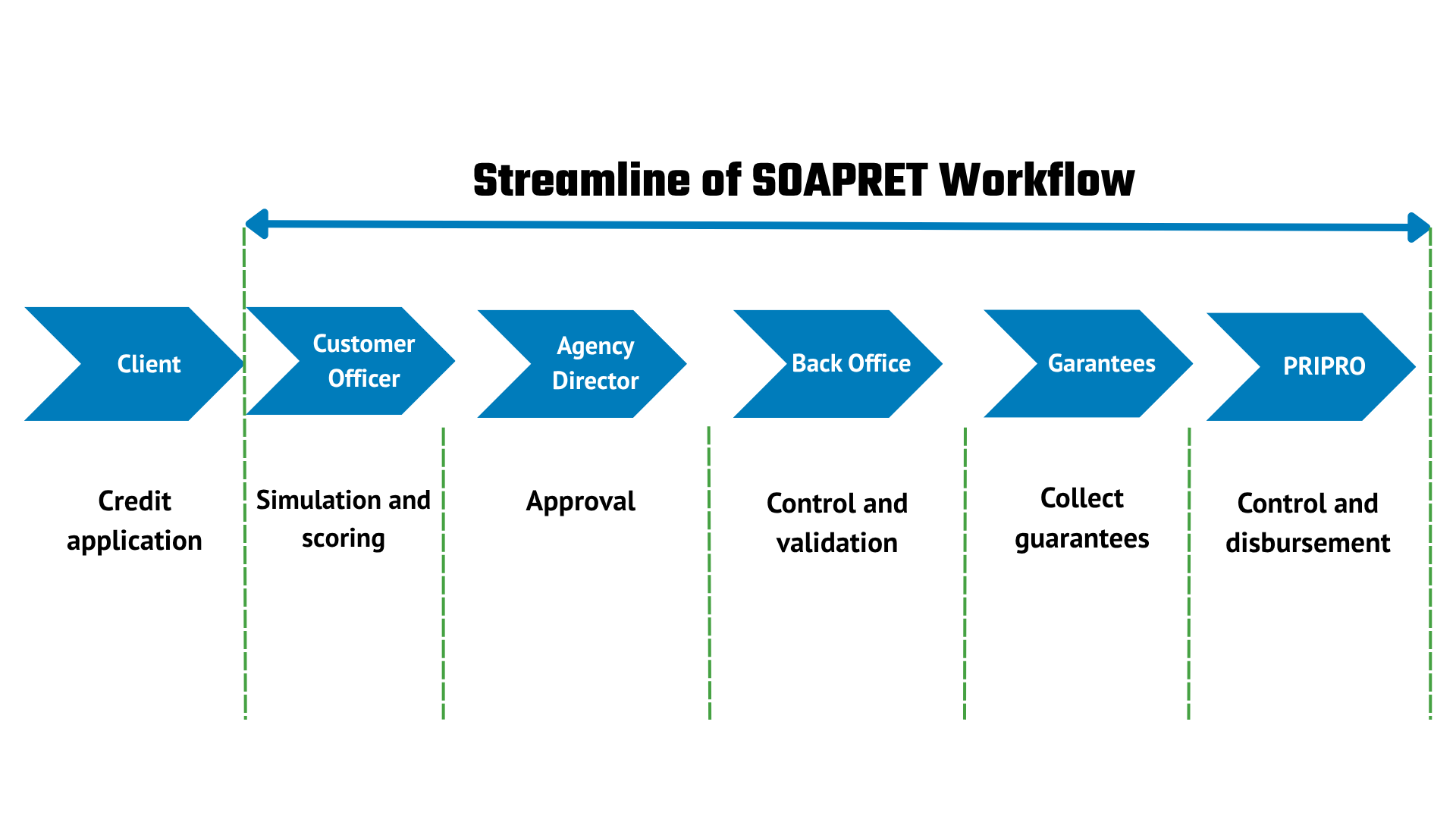 Streamline of SOAPRET Workflow

Client

Customer Officer

Agency Director

Back Office

Garantees

PRIPRO

Credit application

Simulation and scoring

Approval

Control and validation

Collect guarantees

Control and disbursement